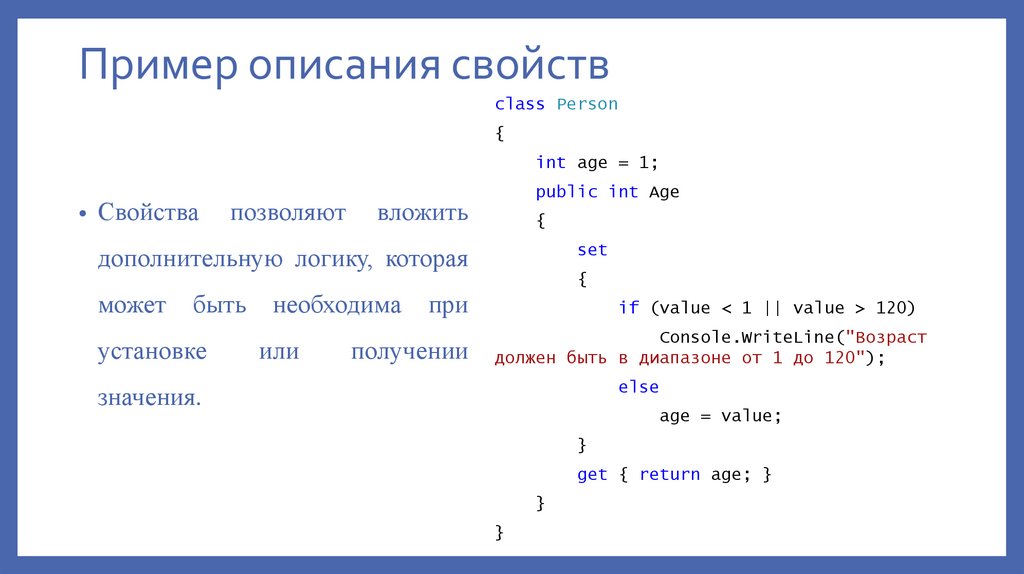 Пример описания свойств

• Свойства позволяют вложить дополнительную логику, которая может быть необходима при установке или получении значения.

class Person
{
    int age = 1;
    public int Age
    {
        set
        {
            if (value < 1 || value > 120)
                Console.WriteLine("Возраст должен быть в диапазоне от 1 до 120");
            else
                age = value;
        }
        get { return age; }
    }
}